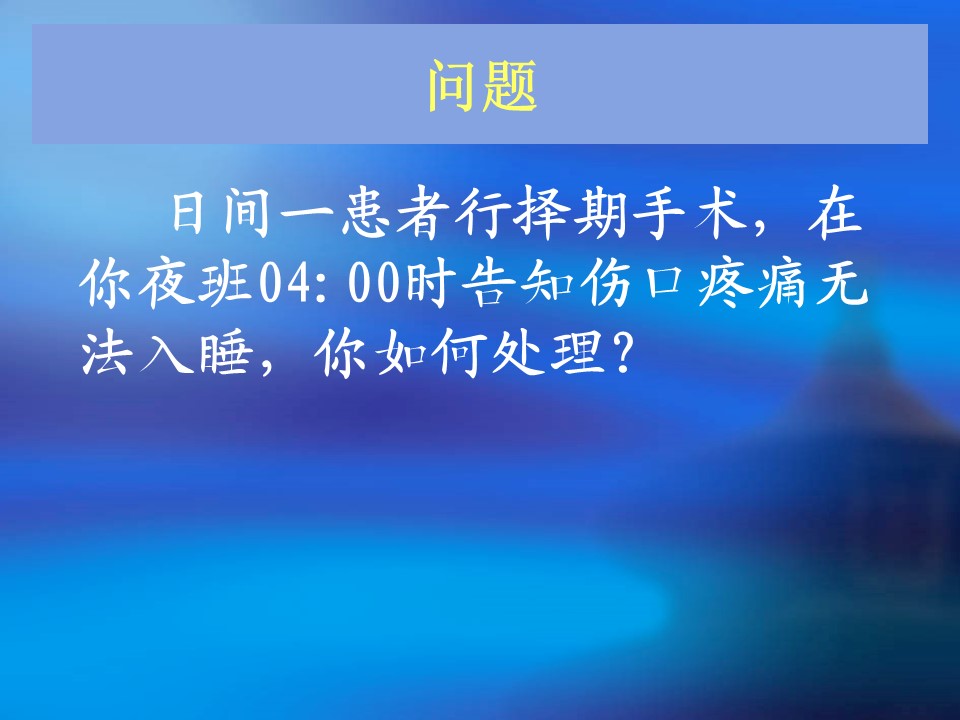 问题

日间一患者行择期手术，在你夜班04:00时告知伤口疼痛无法入睡，你如何处理？